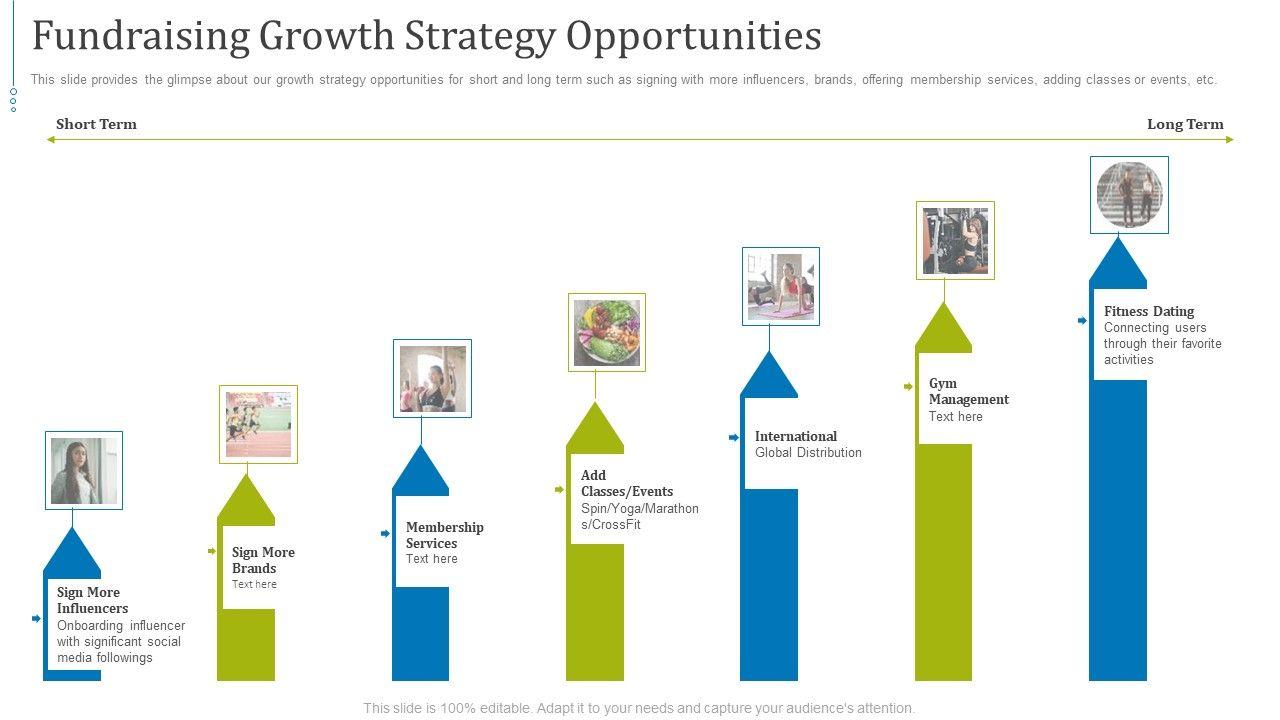 Fundraising Growth Strategy Opportunities

This slide provides the glimpse about our growth strategy opportunities for short and long term such as signing with more influencers, brands, offering membership services, adding classes or events, etc.

Short Term

Long Term

Sign More Influencers
Onboarding influencer with significant social media followings

Sign More Brands
Text here

Membership Services
Text here

Add Classes/Events
Spin/Yoga/Marathons/CrossFit

International
Global Distribution

Gym Management
Text here

Fitness Dating
Connecting users through their favorite activities

This slide is 100% editable. Adapt it to your needs and capture your audience's attention.